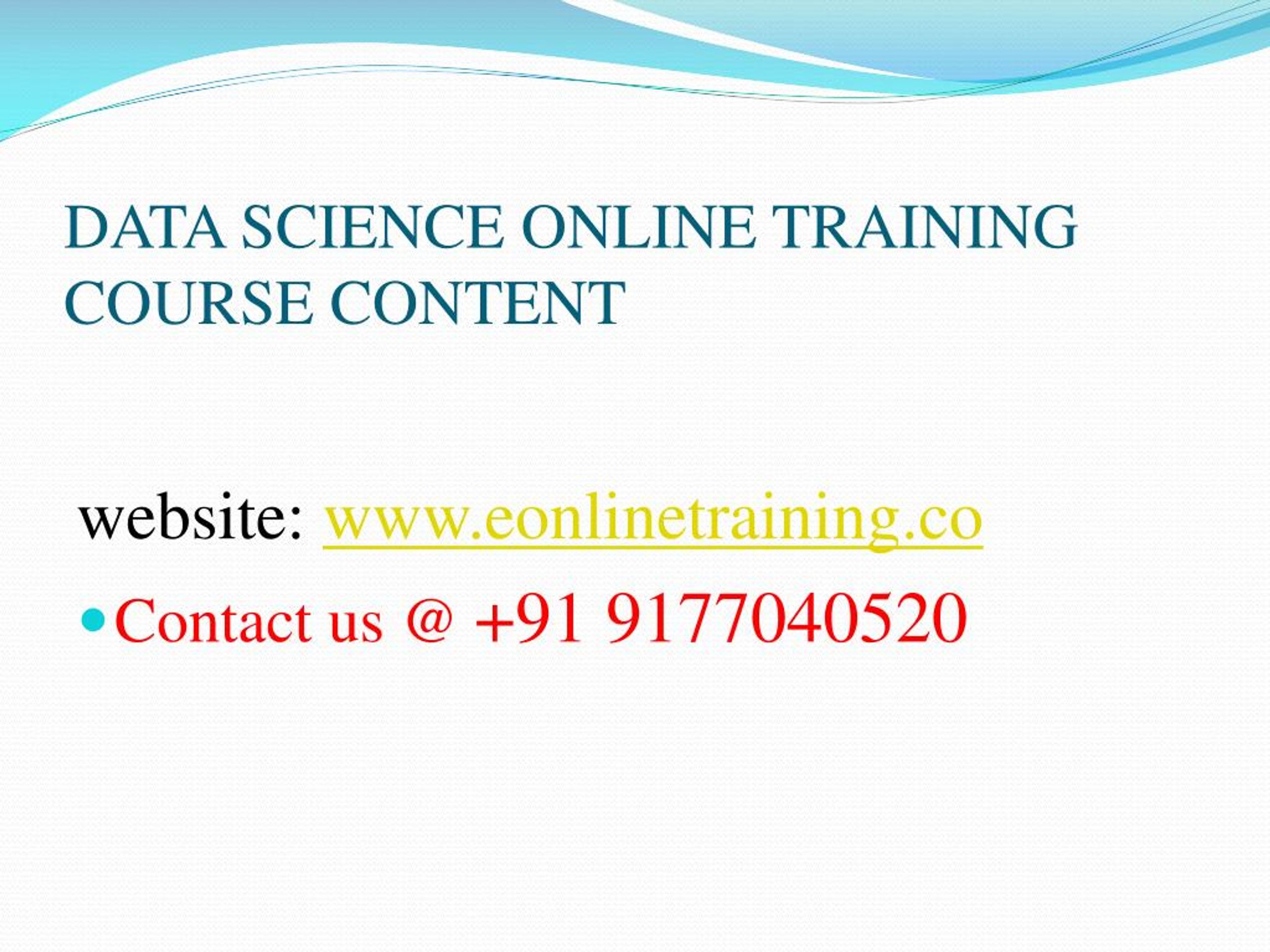 DATA SCIENCE ONLINE TRAINING COURSE CONTENT

website: www.eonlinetraining.co

Contact us @ +91 9177040520